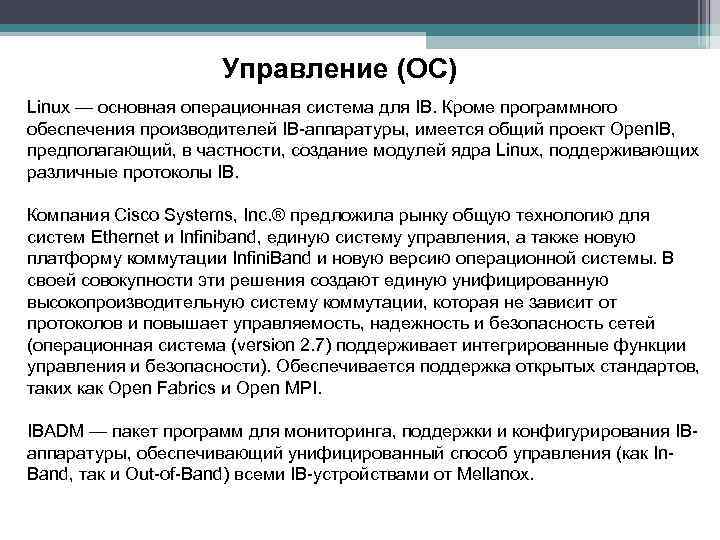 Управление (ОС)

Linux — основная операционная система для IB. Кроме программного обеспечения производителей IB-аппаратуры, имеется общий проект OpenIB, предполагающий, в частности, создание модулей ядра Linux, поддерживающих различные протоколы IB.

Компания Cisco Systems, Inc.® предложила рынку общую технологию для систем Ethernet и Infiniband, единую систему управления, а также новую платформу коммутации InfiniBand и новую версию операционной системы. В своей совокупности эти решения создают единую унифицированную высокопроизводительную систему коммутации, которая не зависит от протоколов и повышает управляемость, надежность и безопасность сетей (операционная система (version 2.7) поддерживает интегрированные функции управления и безопасности). Обеспечивается поддержка открытых стандартов, таких как Open Fabrics и Open MPI.

IBADM — пакет программ для мониторинга, поддержки и конфигурирования IB-аппаратуры, обеспечивающий унифицированный способ управления (как In-Band, так и Out-of-Band) всеми IB-устройствами от Mellanox.